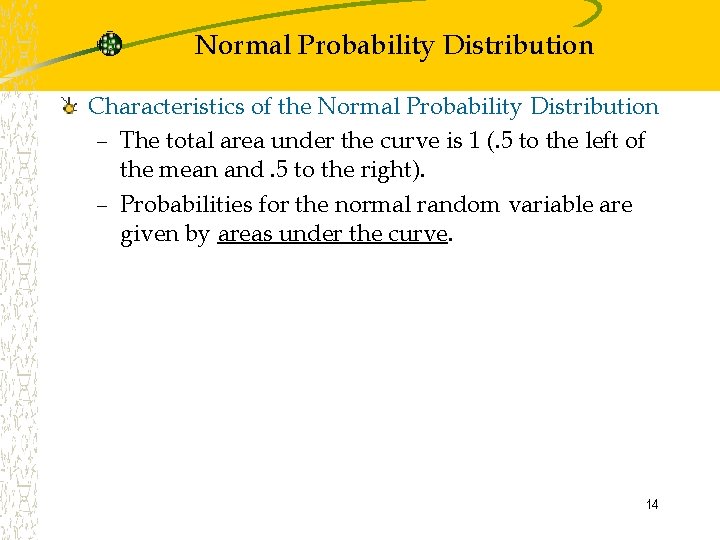 Normal Probability Distribution

Characteristics of the Normal Probability Distribution

– The total area under the curve is 1 (.5 to the left of the mean and .5 to the right).

– Probabilities for the normal random variable are given by areas under the curve.

14